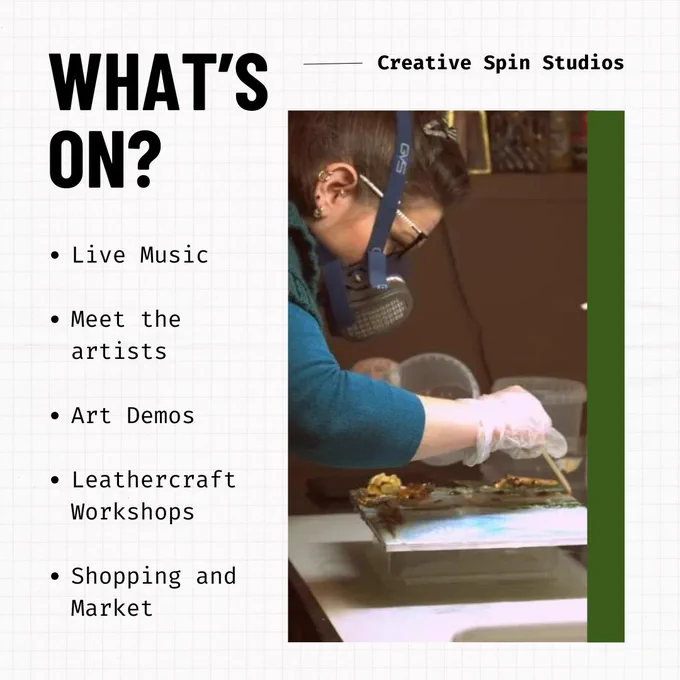 WHAT'S ON?

Creative Spin Studios

• Live Music

• Meet the artists

• Art Demos

• Leathercraft Workshops

• Shopping and Market

GVS